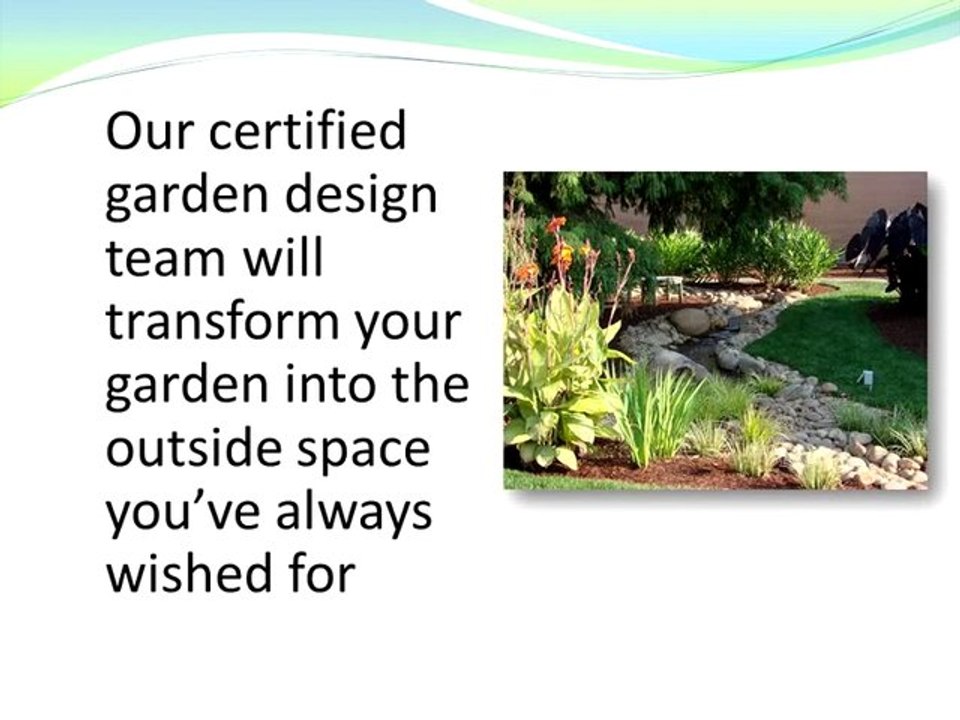 Our certified garden design team will transform your garden into the outside space you've always wished for